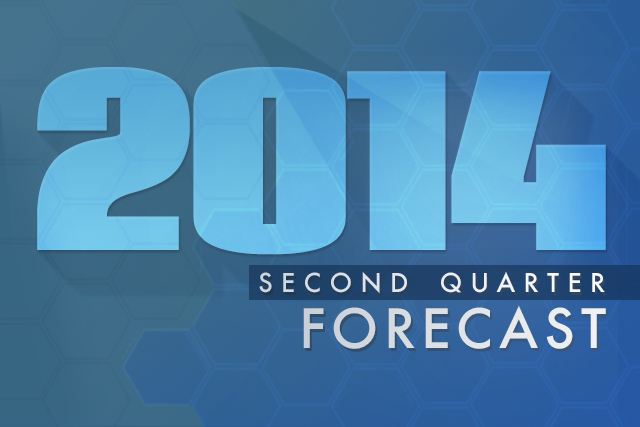 2014
SECOND QUARTER
FORECAST